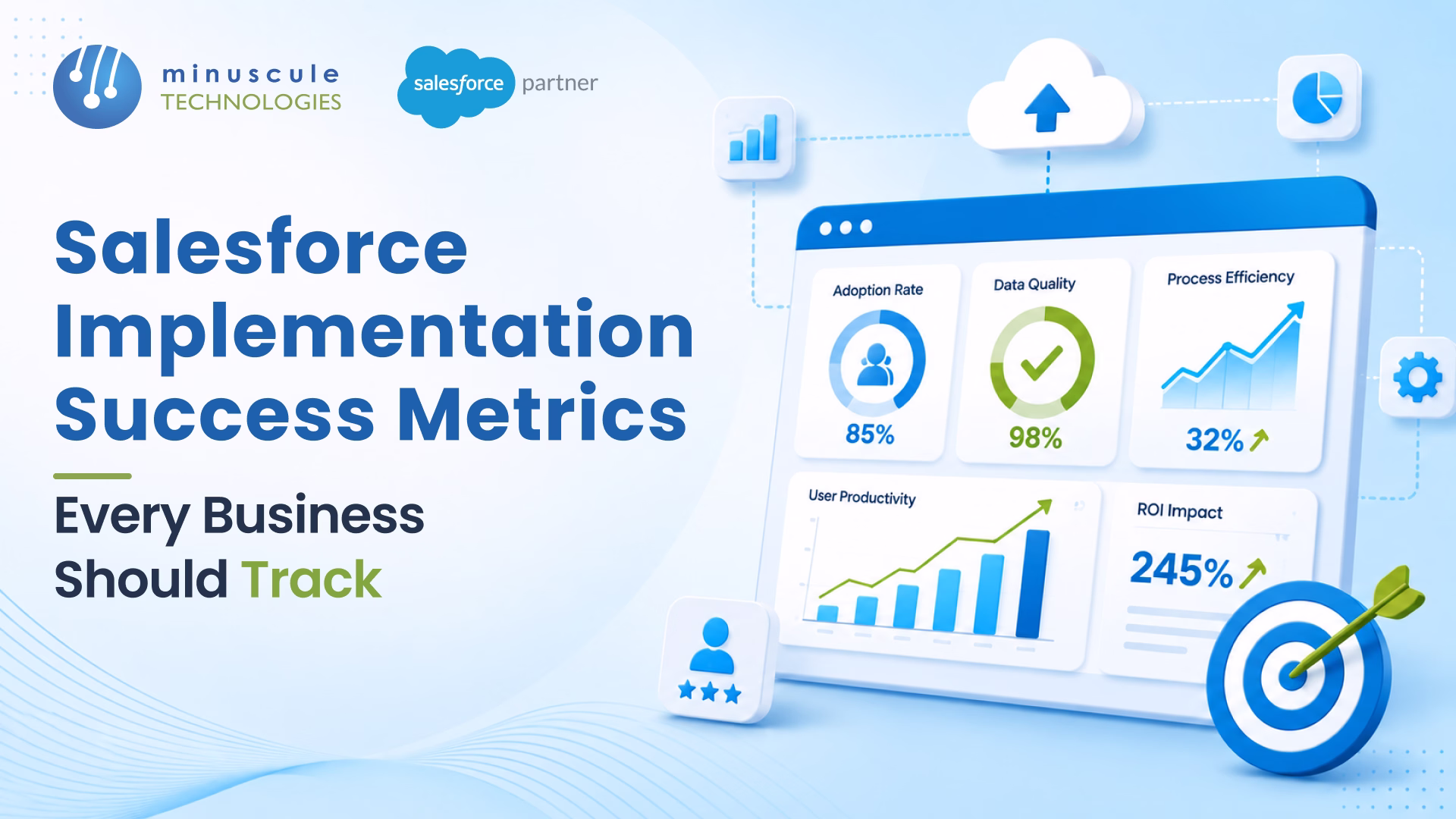 minuscule TECHNOLOGIES

salesforce partner

Salesforce Implementation Success Metrics

Every Business Should Track

Adoption Rate
85%

Data Quality
98%

Process Efficiency
32%

User Productivity

ROI Impact
245%